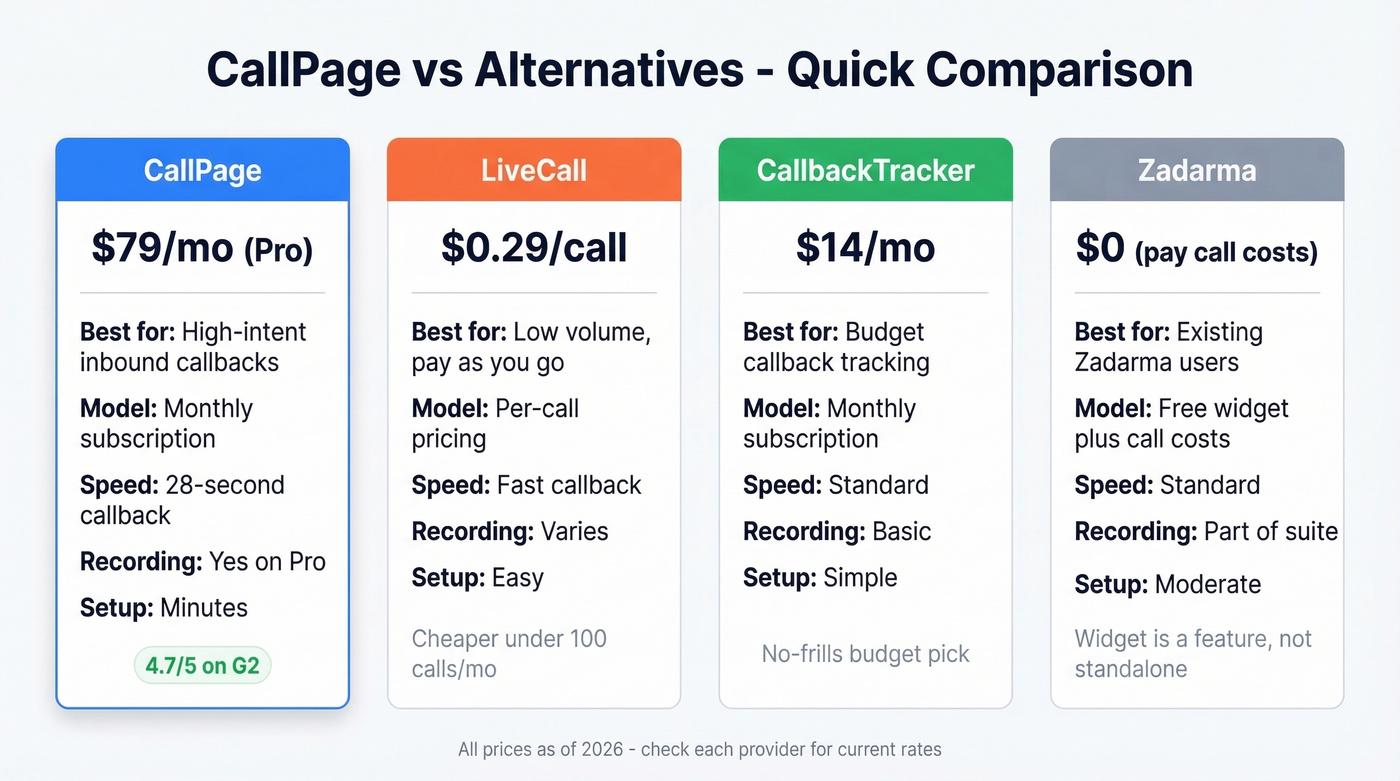 CallPage vs Alternatives - Quick Comparison

CallPage

$79/mo (Pro)

Best for: High-intent inbound callbacks

Model: Monthly subscription

Speed: 28-second callback

Recording: Yes on Pro

Setup: Minutes

4.7/5 on G2

LiveCall

$0.29/call

Best for: Low volume, pay as you go

Model: Per-call pricing

Speed: Fast callback

Recording: Varies

Setup: Easy

Cheaper under 100 calls/mo

CallbackTracker

$14/mo

Best for: Budget callback tracking

Model: Monthly subscription

Speed: Standard

Recording: Basic

Setup: Simple

No-frills budget pick

Zadarma

$0 (pay call costs)

Best for: Existing Zadarma users

Model: Free widget plus call costs

Speed: Standard

Recording: Part of suite

Setup: Moderate

Widget is a feature, not standalone

All prices as of 2026 - check each provider for current rates